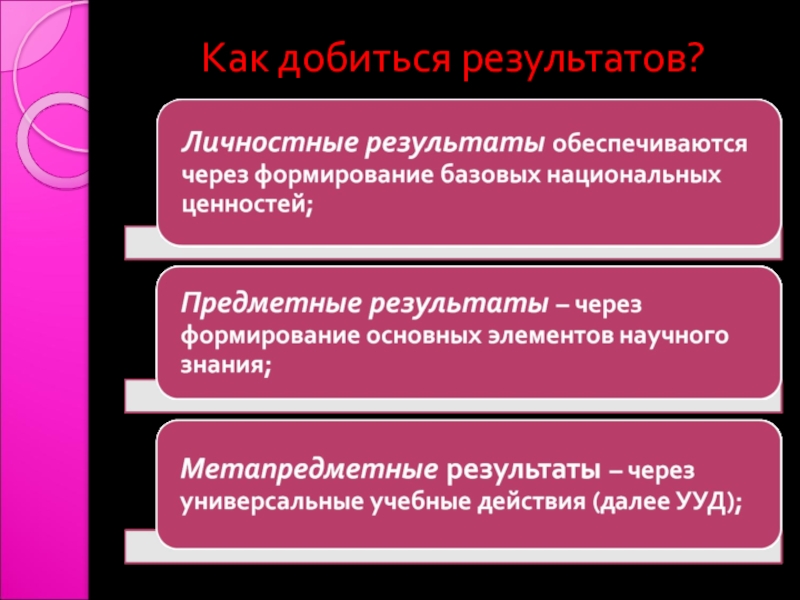 Как добиться результатов?

Личностные результаты обеспечиваются через формирование базовых национальных ценностей;

Предметные результаты – через формирование основных элементов научного знания;

Метапредметные результаты – через универсальные учебные действия (далее УУД);